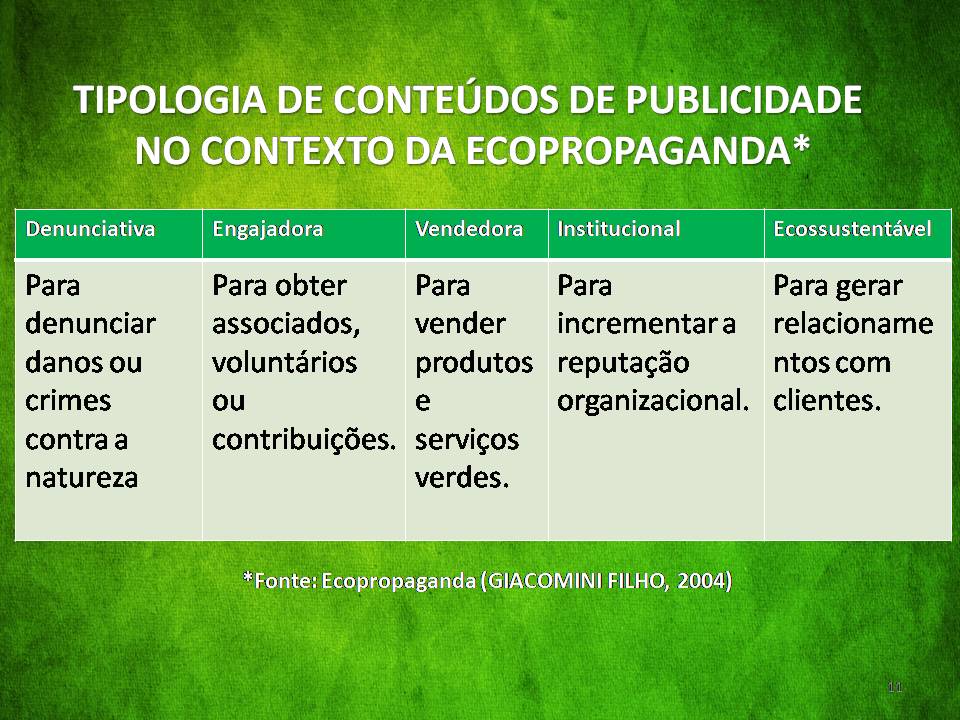 TIPOLOGIA DE CONTEÚDOS DE PUBLICIDADE NO CONTEXTO DA ECOPROPAGANDA*

| Denunciativa | Engajadora | Vendedora | Institucional | Ecossustentável |
|---|---|---|---|---|
| Para denunciar danos ou crimes contra a natureza | Para obter associados, voluntários ou contribuições. | Para vender produtos e serviços verdes. | Para incrementar a reputação organizacional. | Para gerar relacionamentos com clientes. |

*Fonte: Ecopropaganda (GIACOMINI FILHO, 2004)

11